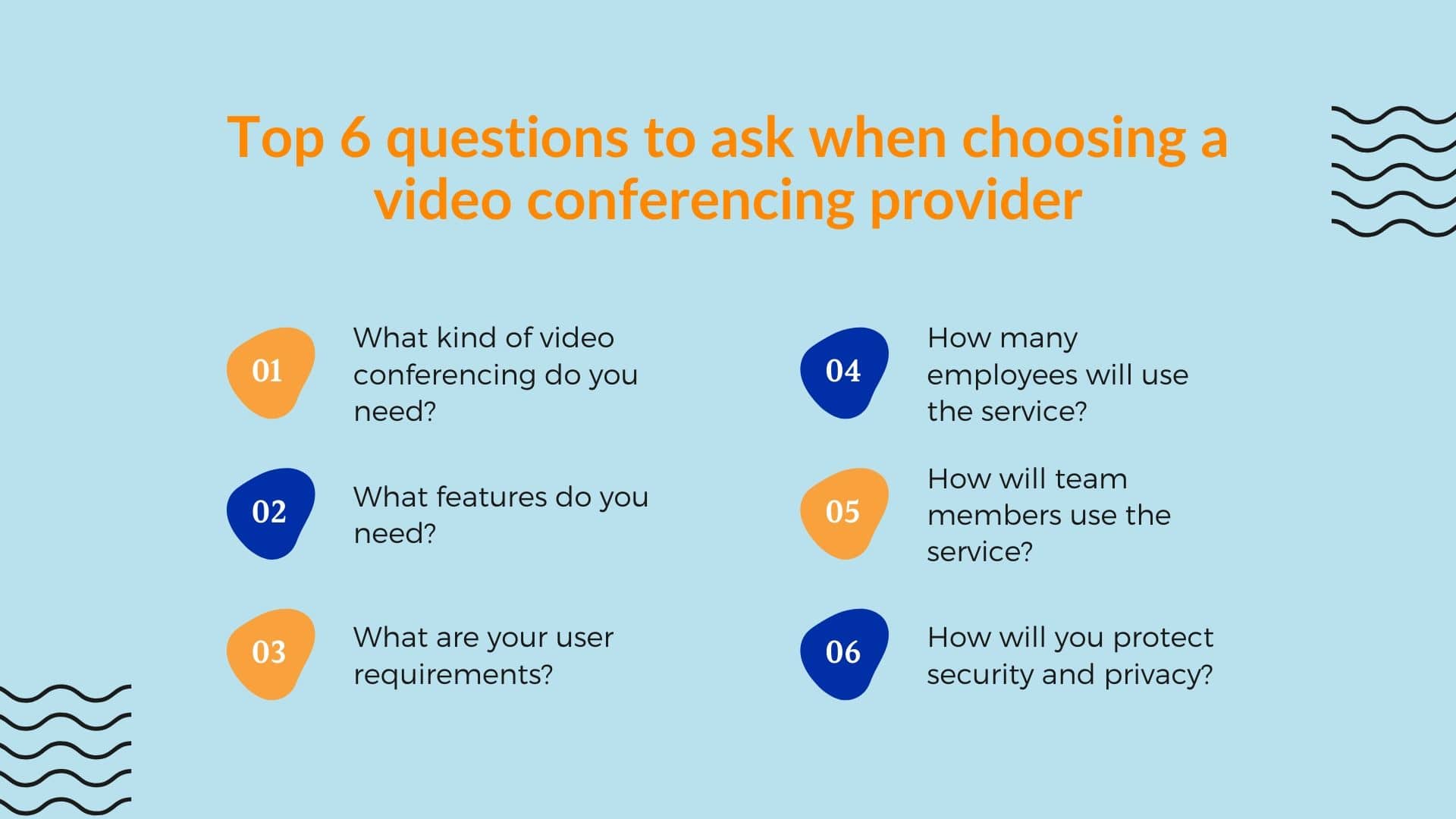 Top 6 questions to ask when choosing a video conferencing provider

01 What kind of video conferencing do you need?

02 What features do you need?

03 What are your user requirements?

04 How many employees will use the service?

05 How will team members use the service?

06 How will you protect security and privacy?